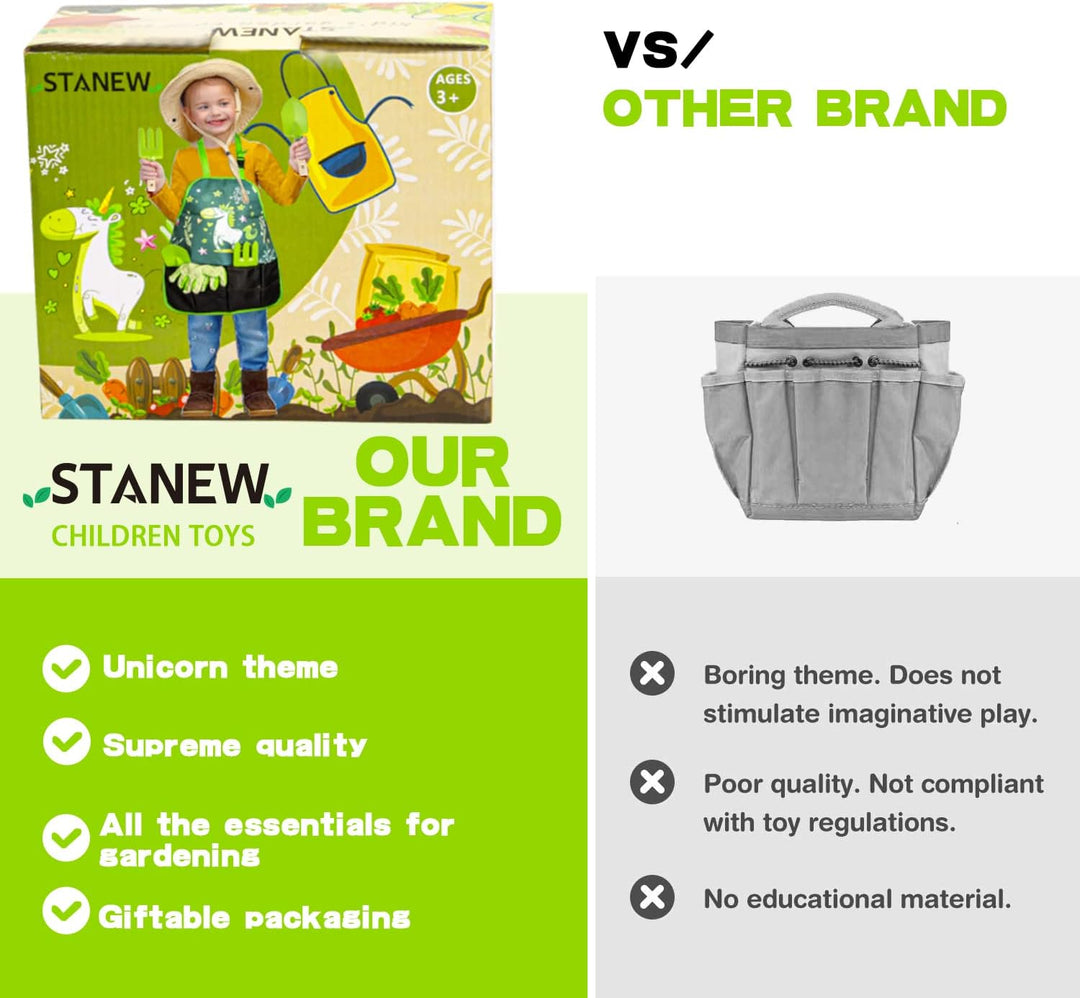 STANEW

STANEW

AGES 3+

VS/
OTHER BRAND

STANEW
CHILDREN TOYS

OUR BRAND

Unicorn theme

Supreme quality

All the essentials for gardening

Giftable packaging

Boring theme. Does not stimulate imaginative play.

Poor quality. Not compliant with toy regulations.

No educational material.